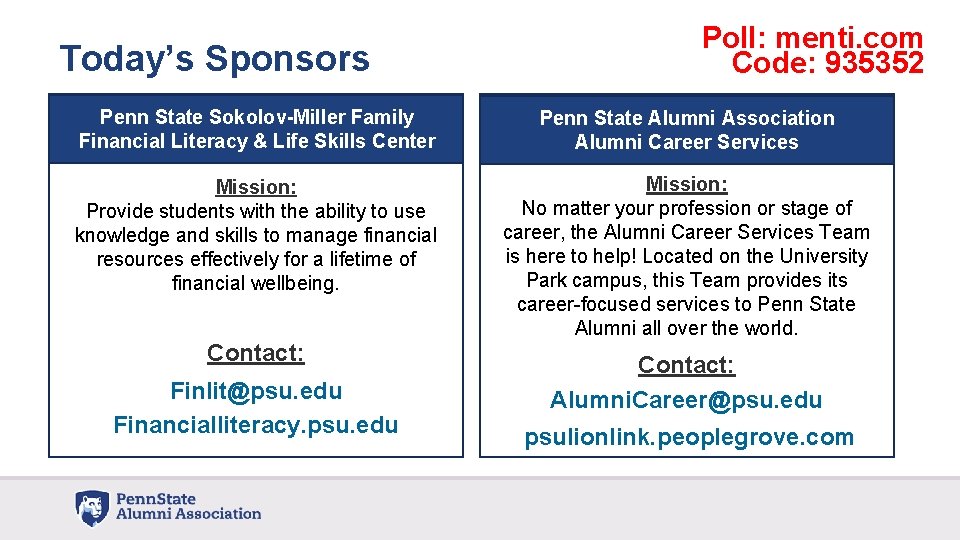 Today's Sponsors

Poll: menti.com
Code: 935352

Penn State Sokolov-Miller Family Financial Literacy & Life Skills Center

Mission:
Provide students with the ability to use knowledge and skills to manage financial resources effectively for a lifetime of financial wellbeing.

Contact:
Finlit@psu.edu
Financialliteracy.psu.edu

Penn State Alumni Association Alumni Career Services

Mission:
No matter your profession or stage of career, the Alumni Career Services Team is here to help! Located on the University Park campus, this Team provides its career-focused services to Penn State Alumni all over the world.

Contact:
AlumniCareer@psu.edu
psulionlink.peoplegrove.com

PennState Alumni Association